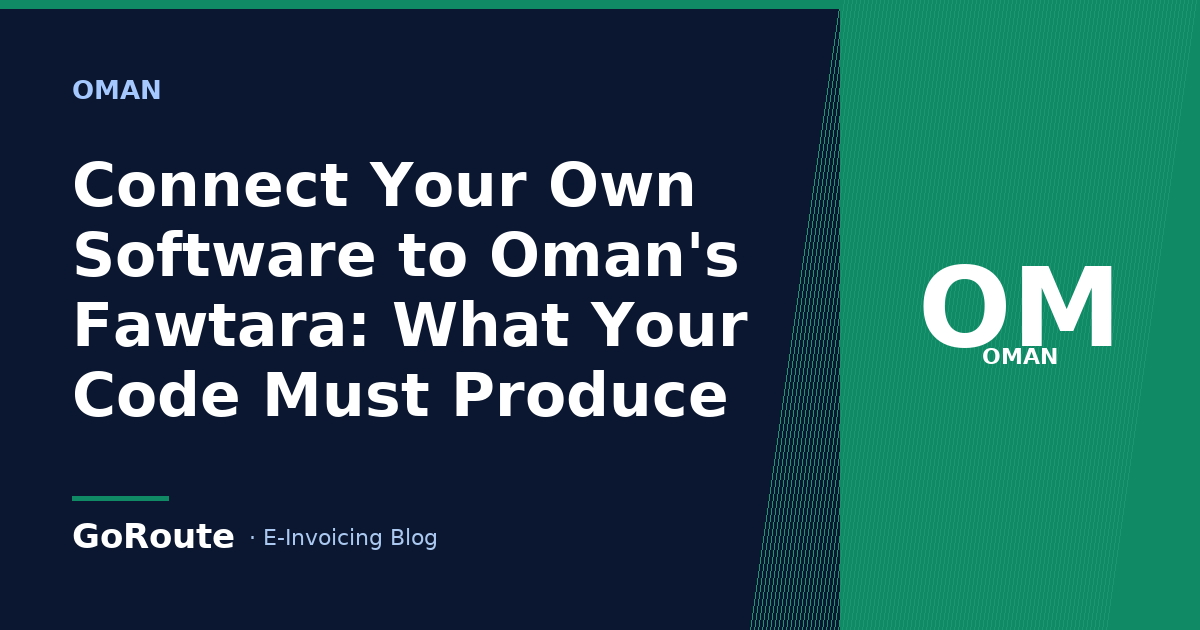 OMAN

Connect Your Own Software to Oman's Fawtara: What Your Code Must Produce

GoRoute · E-Invoicing Blog

OM
OMAN